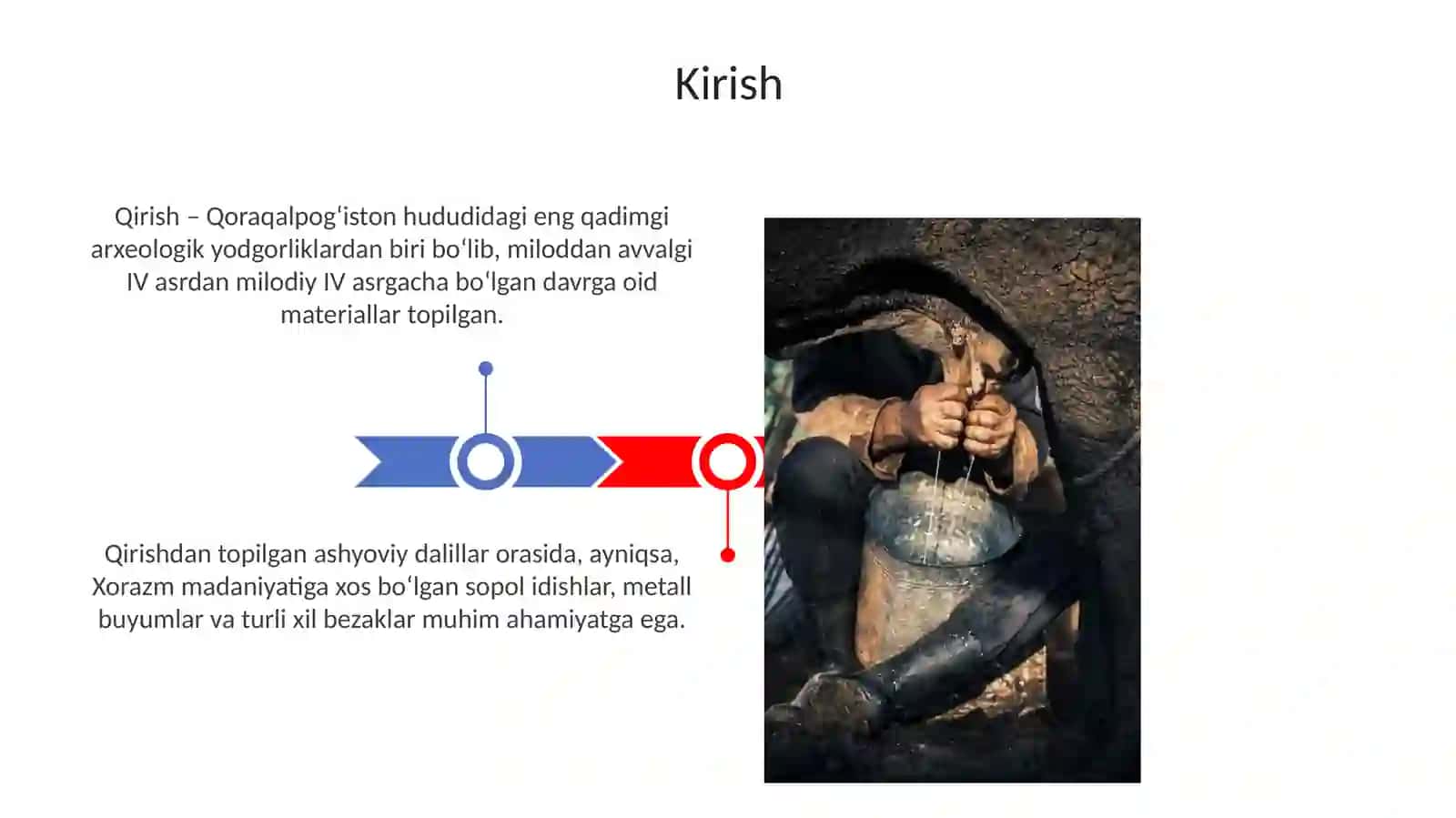 Kirish

Qirish – Qoraqalpogʻiston hududidagi eng qadimgi arxeologik yodgorliklardan biri boʻlib, miloddan avvalgi IV asrdan milodiy IV asrgacha boʻlgan davrga oid materiallar topilgan.

Qirishdan topilgan ashyoviy dalillar orasida, ayniqsa, Xorazm madaniyatiga xos boʻlgan sopol idishlar, metall buyumlar va turli xil bezaklar muhim ahamiyatga ega.